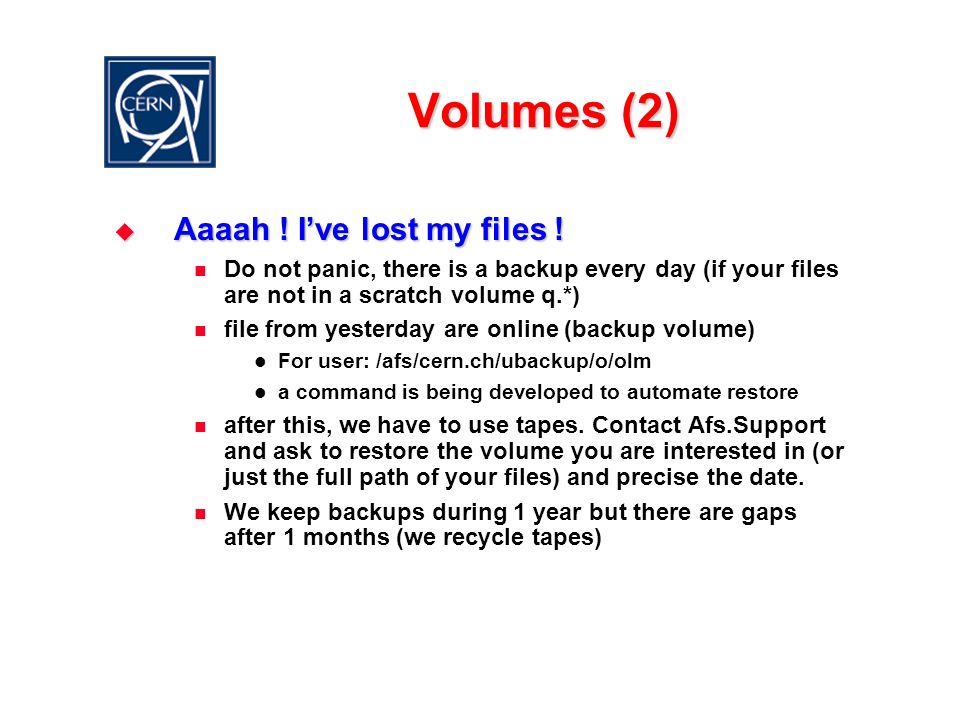 CERN

Volumes (2)

Aaaah ! I've lost my files !

Do not panic, there is a backup every day (if your files are not in a scratch volume q.*)

file from yesterday are online (backup volume)

For user: /afs/cern.ch/ubackup/o/olm

a command is being developed to automate restore

after this, we have to use tapes. Contact Afs.Support and ask to restore the volume you are interested in (or just the full path of your files) and precise the date.

We keep backups during 1 year but there are gaps after 1 months (we recycle tapes)